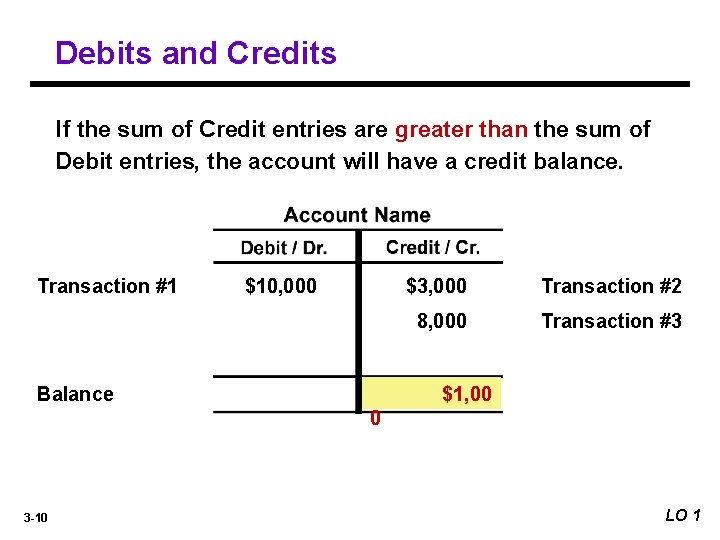 Debits and Credits

If the sum of Credit entries are greater than the sum of Debit entries, the account will have a credit balance.

Account Name

| | Debit / Dr. | Credit / Cr. | |
|---|---|---|---|
| Transaction #1 | $10,000 | $3,000 | Transaction #2 |
| | | 8,000 | Transaction #3 |
| Balance | | $1,00 0 | |

3-10

LO 1